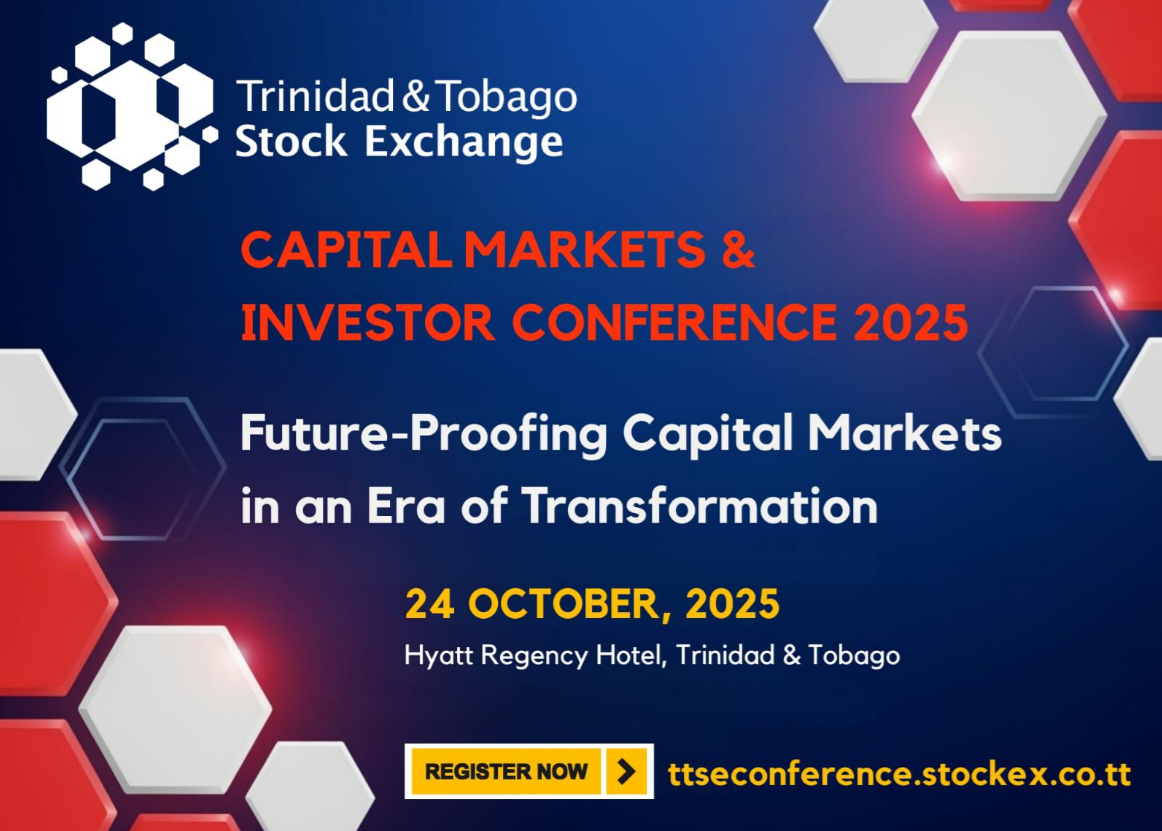 Trinidad & Tobago
Stock Exchange

CAPITAL MARKETS &
INVESTOR CONFERENCE 2025

Future-Proofing Capital Markets in an Era of Transformation

24 OCTOBER, 2025
Hyatt Regency Hotel, Trinidad & Tobago

REGISTER NOW

ttseconference.stockex.co.tt